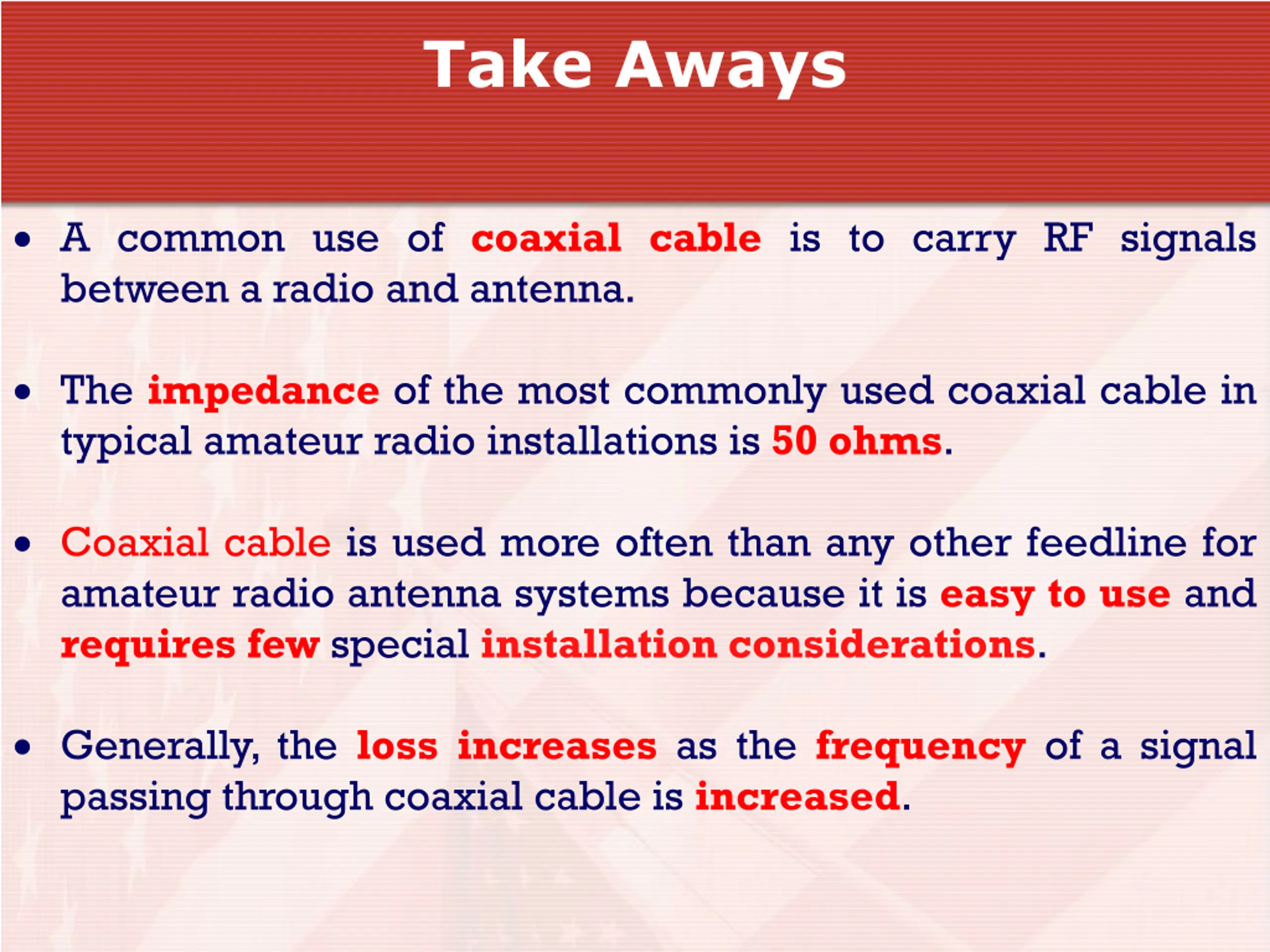 Take Aways

• A common use of coaxial cable is to carry RF signals between a radio and antenna.

• The impedance of the most commonly used coaxial cable in typical amateur radio installations is 50 ohms.

• Coaxial cable is used more often than any other feedline for amateur radio antenna systems because it is easy to use and requires few special installation considerations.

• Generally, the loss increases as the frequency of a signal passing through coaxial cable is increased.